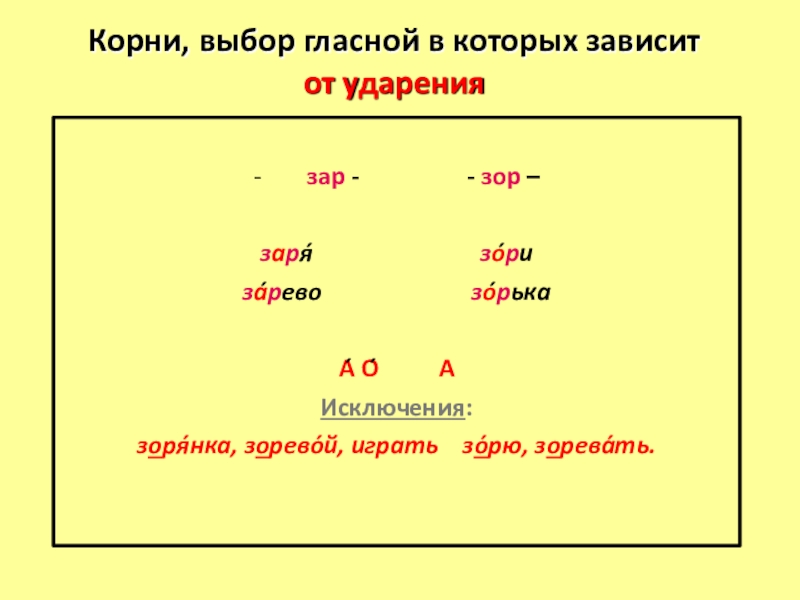 Корни, выбор гласной в которых зависит от ударения

- зар - - зор –

заря́ зо́ри

за́рево зо́рька

А́ О́ А

Исключения:

зоря́нка, зорево́й, играть зо́рю, зорева́ть.